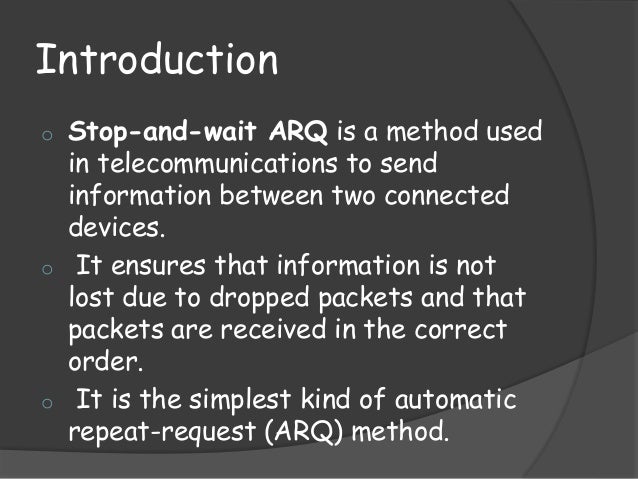 Introduction

○ Stop-and-wait ARQ is a method used in telecommunications to send information between two connected devices.

○ It ensures that information is not lost due to dropped packets and that packets are received in the correct order.

○ It is the simplest kind of automatic repeat-request (ARQ) method.